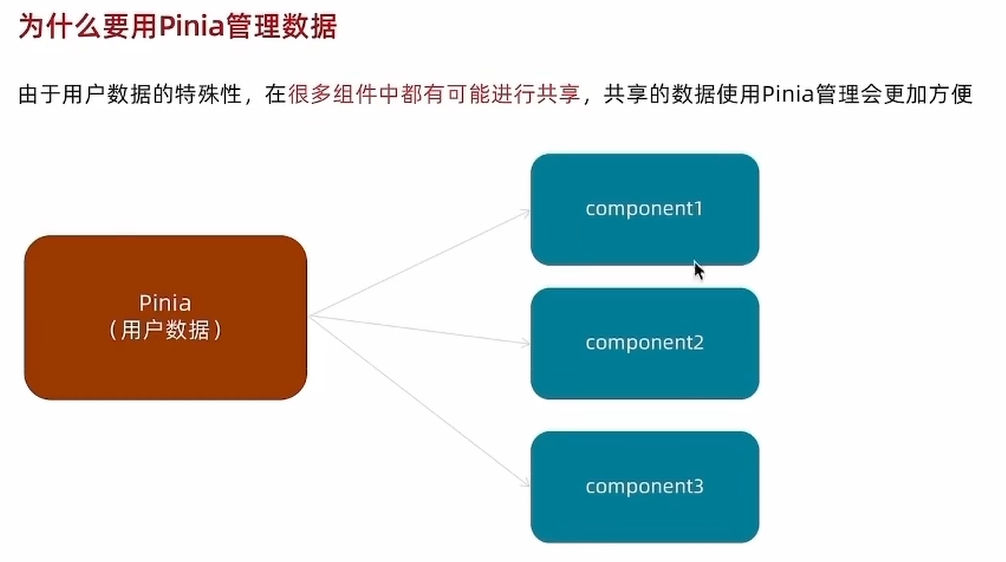 为什么要用Pinia管理数据

由于用户数据的特殊性，在很多组件中都有可能进行共享，共享的数据使用Pinia管理会更加方便

Pinia
（用户数据）

component1

component2

component3